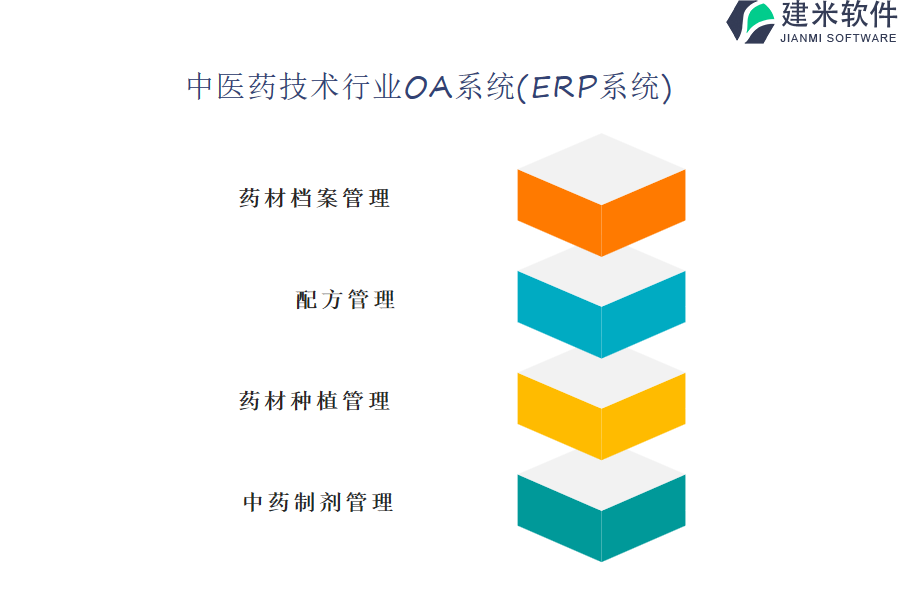 建米软件
JIANMI SOFTWARE

中医药技术行业OA系统(ERP系统)

药材档案管理

配方管理

药材种植管理

中药制剂管理